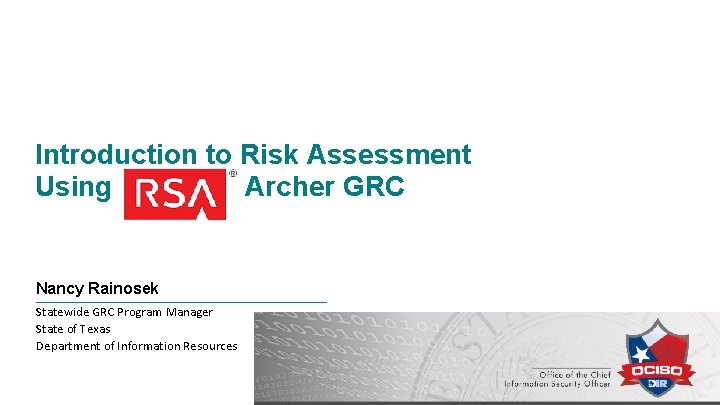 Introduction to Risk Assessment Using RSA® Archer GRC

Nancy Rainosek

Statewide GRC Program Manager
State of Texas
Department of Information Resources

Office of the Chief Information Security Officer

OCISO
DIR